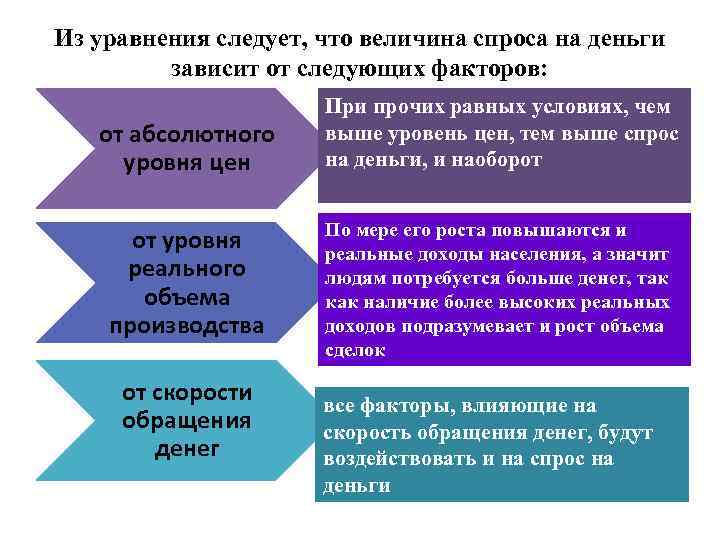 Из уравнения следует, что величина спроса на деньги зависит от следующих факторов:

от абсолютного уровня цен

При прочих равных условиях, чем выше уровень цен, тем выше спрос на деньги, и наоборот

от уровня реального объема производства

По мере его роста повышаются и реальные доходы населения, а значит людям потребуется больше денег, так как наличие более высоких реальных доходов подразумевает и рост объема сделок

от скорости обращения денег

все факторы, влияющие на скорость обращения денег, будут воздействовать и на спрос на деньги